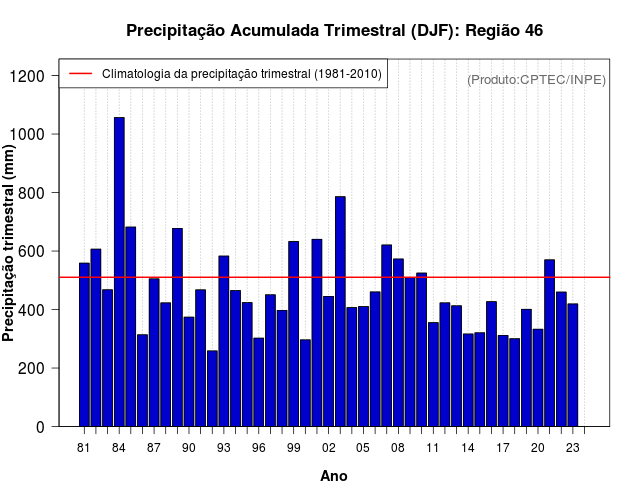 Precipitação Acumulada Trimestral (DJF): Região 46

Climatologia da precipitação trimestral (1981-2010)

(Produto:CPTEC/INPE)

Precipitação trimestral (mm)

1200
1000
800
600
400
200
0

81 84 87 90 93 96 99 02 05 08 11 14 17 20 23

Ano